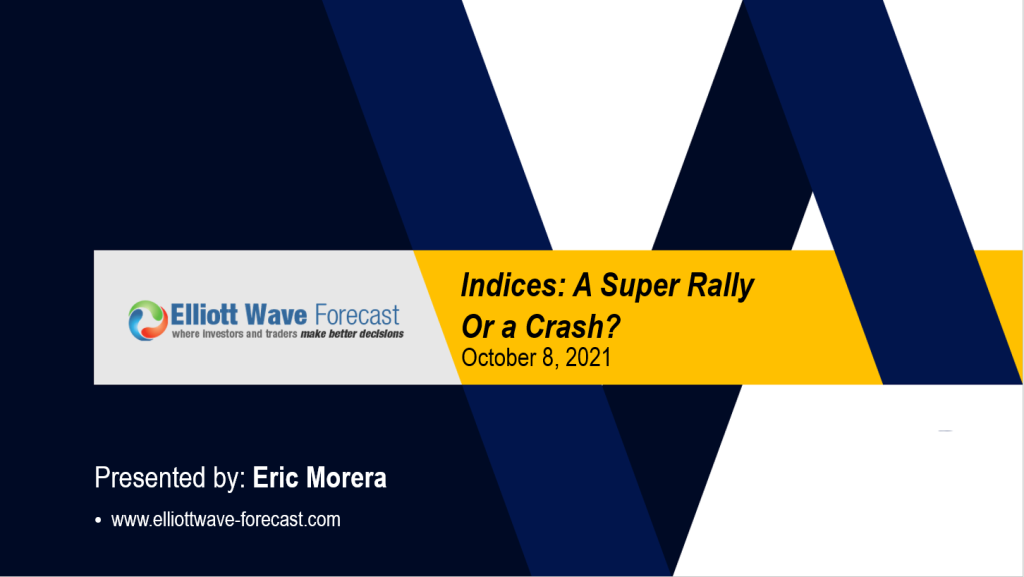 Elliott Wave Forecast
where investors and traders make better decisions

Indices: A Super Rally Or a Crash?
October 8, 2021

Presented by: Eric Morera

• www.elliottwave-forecast.com